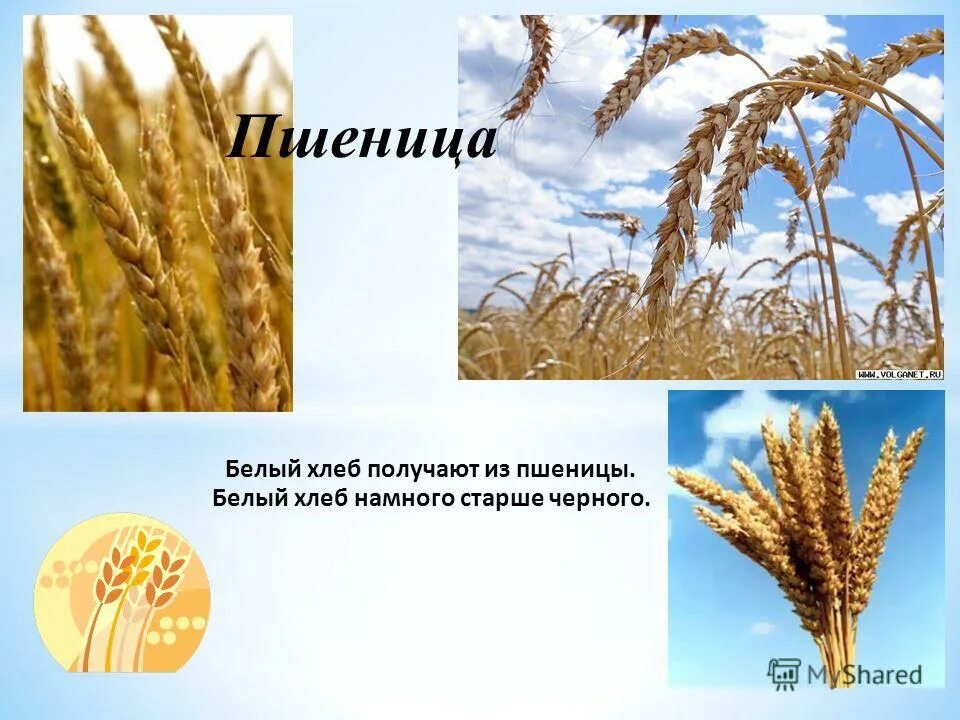 Пшеница

WWW.VOLGANET.RU

Белый хлеб получают из пшеницы.
Белый хлеб намного старше черного.

MyShared